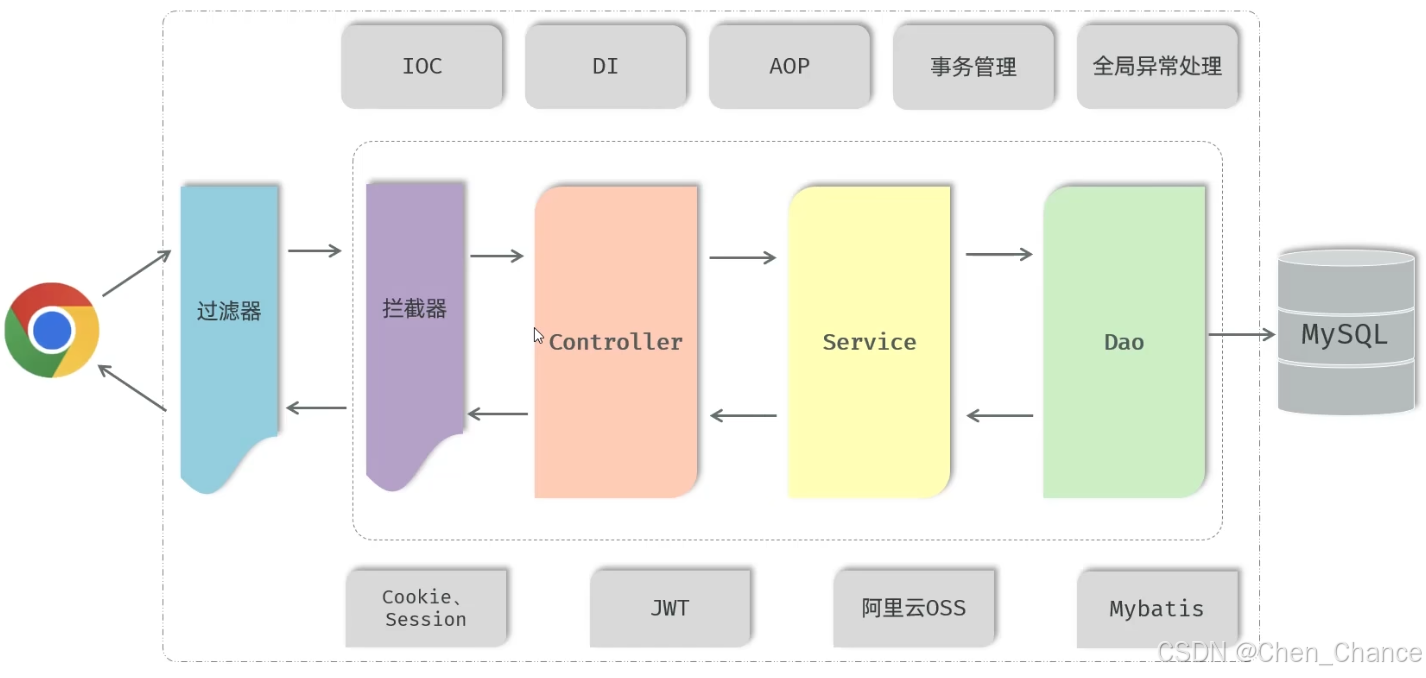 IOC

DI

AOP

事务管理

全局异常处理

过滤器

拦截器

Controller

Service

Dao

MySQL

Cookie、Session

JWT

阿里云OSS

Mybatis

CSDN @Chen_Chance